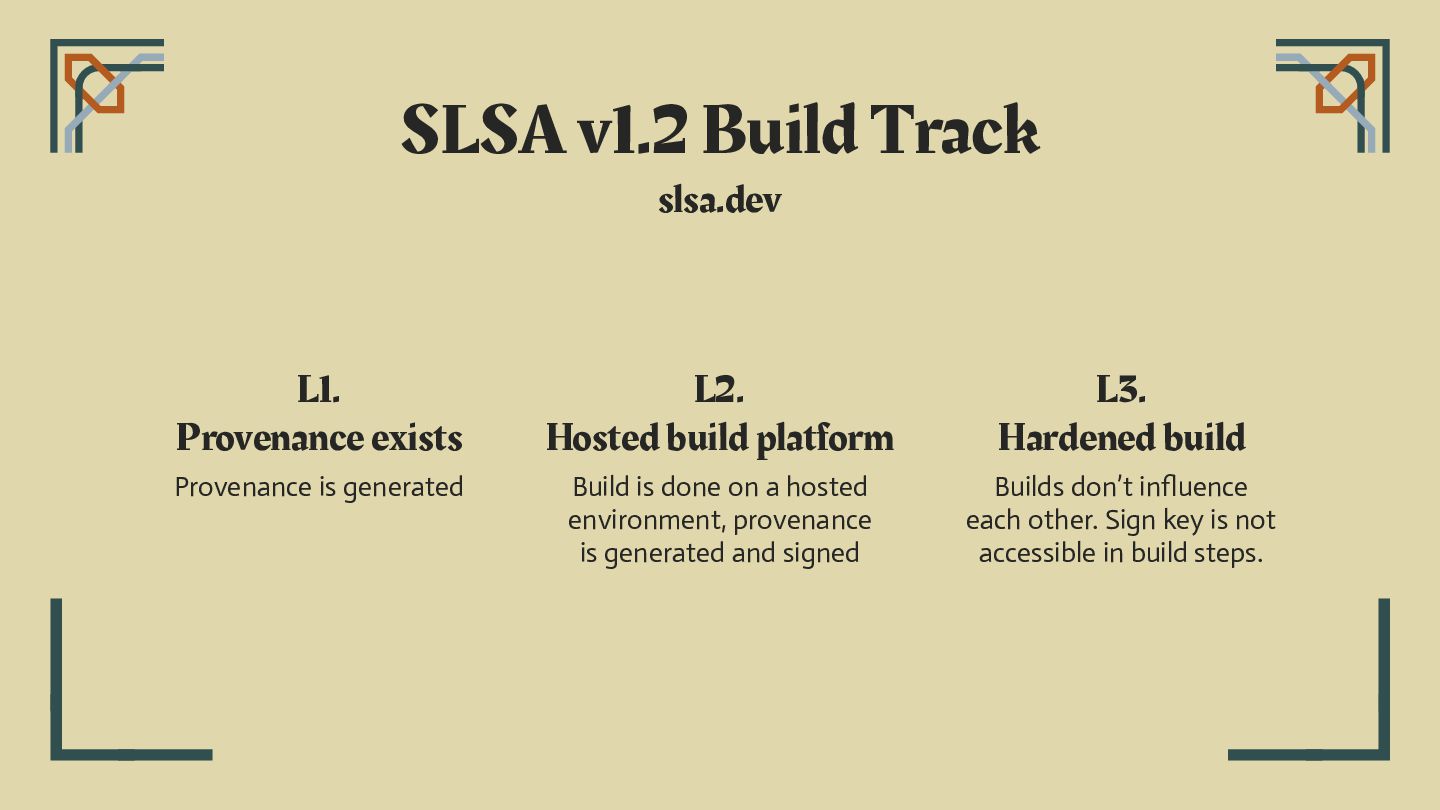 SLSA v1.2 Build Track
slsa.dev

L1.
Provenance exists
Provenance is generated

L2.
Hosted build platform
Build is done on a hosted environment, provenance is generated and signed

L3.
Hardened build
Builds don't influence each other. Sign key is not accessible in build steps.